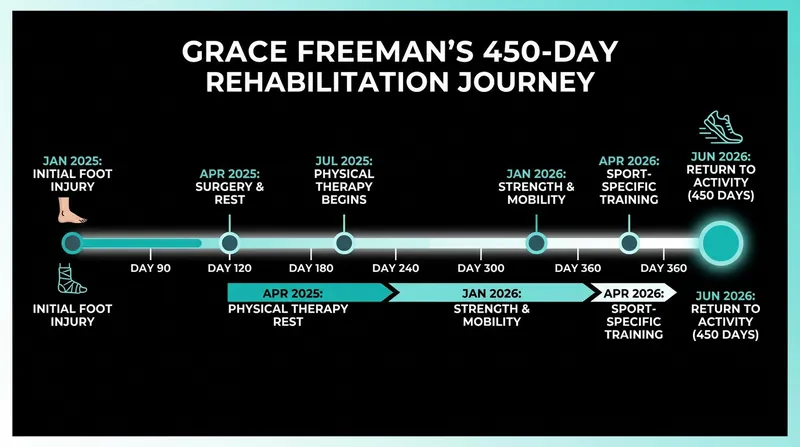 GRACE FREEMAN'S 450-DAY REHABILITATION JOURNEY

JAN 2025: INITIAL FOOT INJURY

APR 2025: SURGERY & REST

JUL 2025: PHYSICAL THERAPY BEGINS

JAN 2026: STRENGTH & MOBILITY

APR 2026: SPORT-SPECIFIC TRAINING

JUN 2026: RETURN TO ACTIVITY (450 DAYS)

DAY 90

DAY 120

DAY 180

DAY 240

DAY 300

DAY 360

DAY 360

INITIAL FOOT INJURY

APR 2025: PHYSICAL THERAPY REST

JAN 2026: STRENGTH & MOBILITY

APR 2026: SPORT-SPECIFIC TRAINING

JUN 2026: RETURN TO ACTIVITY (450 DAYS)